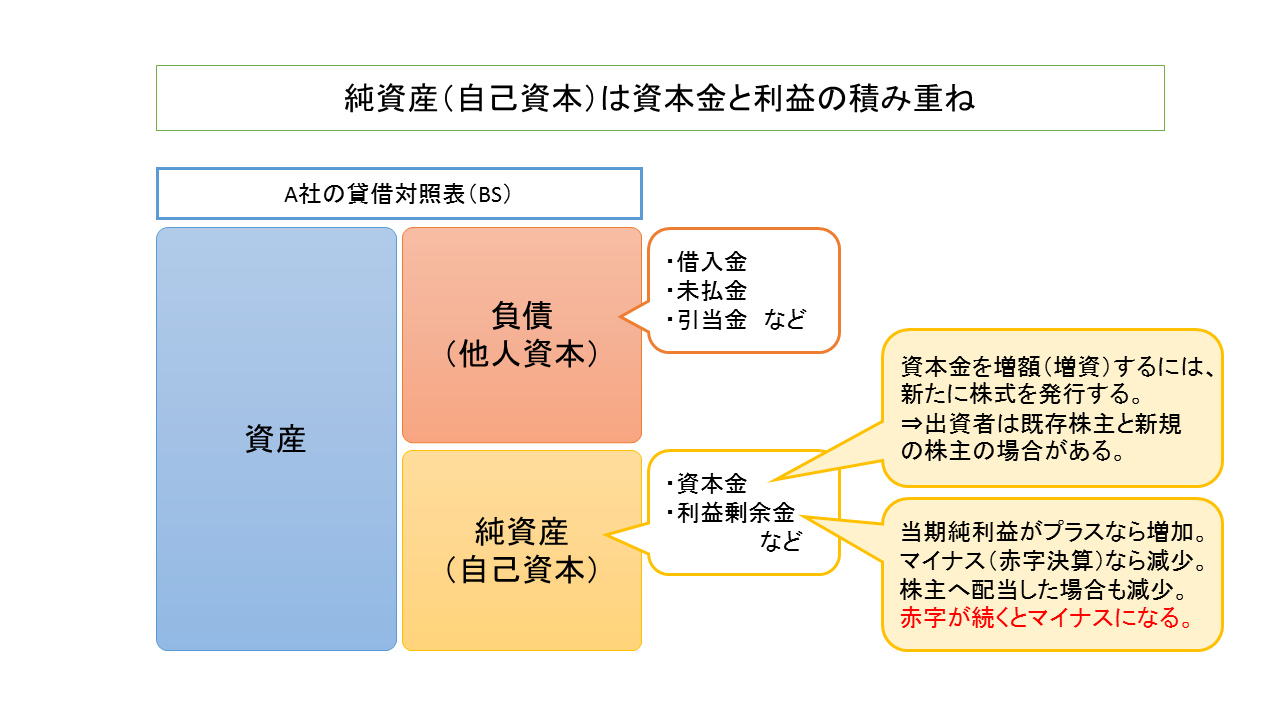 純資産(自己資本)は資本金と利益の積み重ね

A社の貸借対照表(BS)

資産

負債
(他人資本)

・借入金
・未払金
・引当金　など

純資産
(自己資本)

・資本金
・利益剰余金
など

資本金を増額(増資)するには、新たに株式を発行する。
⇒出資者は既存株主と新規の株主の場合がある。

当期純利益がプラスなら増加。
マイナス(赤字決算)なら減少。
株主へ配当した場合も減少。
赤字が続くとマイナスになる。